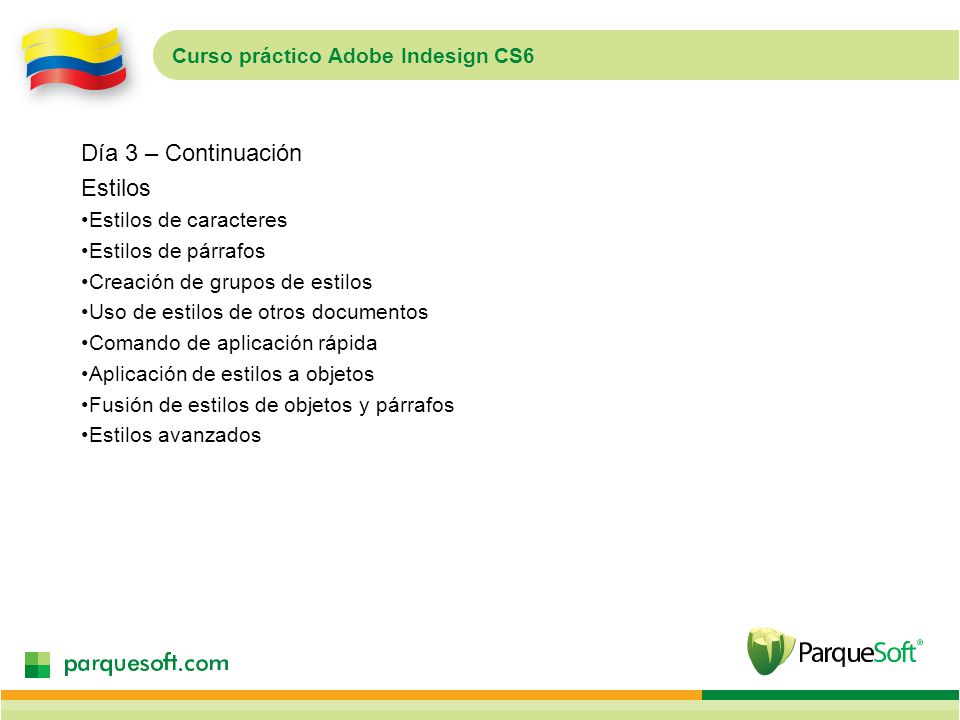 Curso práctico Adobe Indesign CS6

Día 3 – Continuación
Estilos
•Estilos de caracteres
•Estilos de párrafos
•Creación de grupos de estilos
•Uso de estilos de otros documentos
•Comando de aplicación rápida
•Aplicación de estilos a objetos
•Fusión de estilos de objetos y párrafos
•Estilos avanzados

parquesoft.com

ParqueSoft®